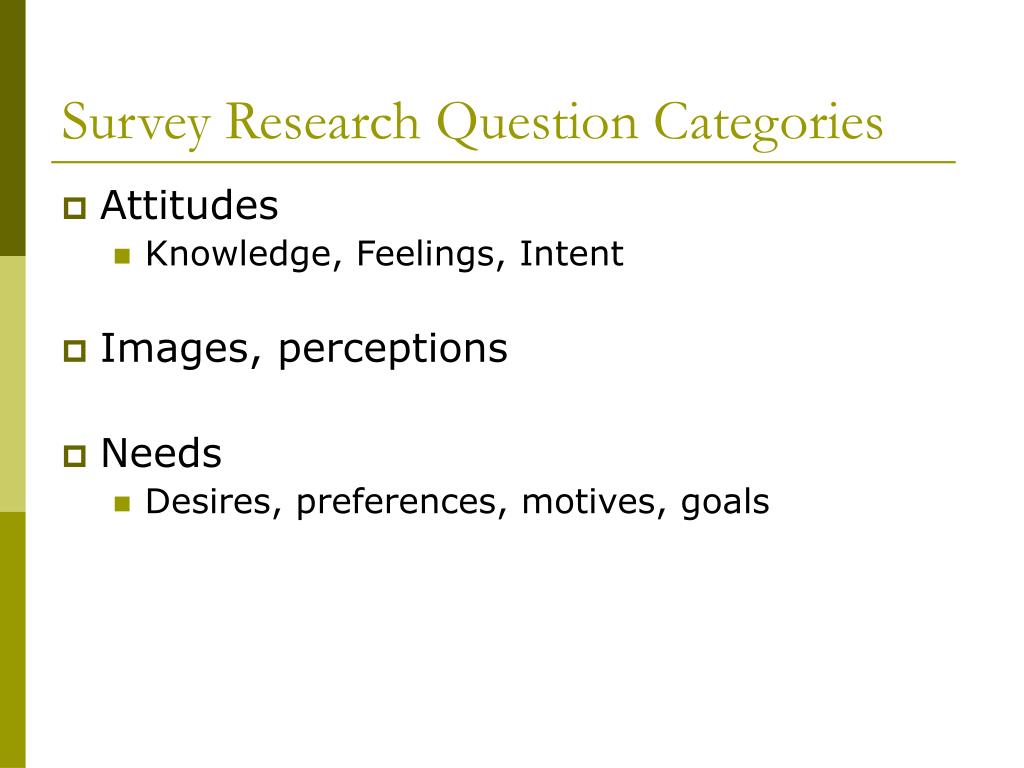 Survey Research Question Categories

Attitudes
Knowledge, Feelings, Intent

Images, perceptions

Needs
Desires, preferences, motives, goals